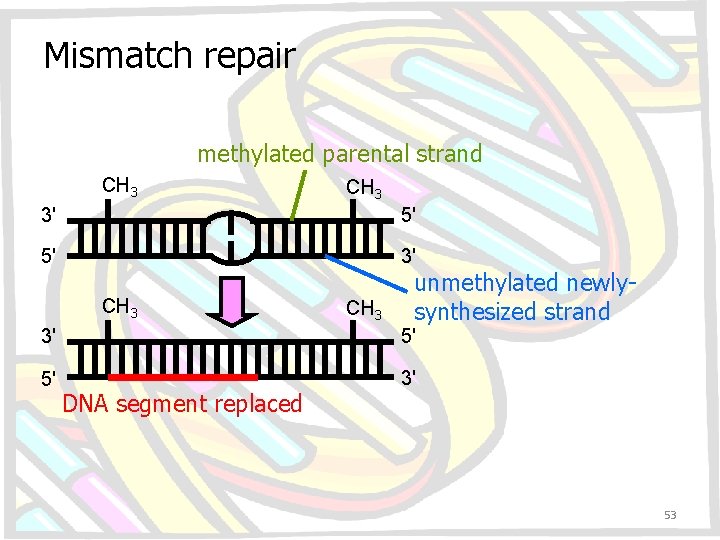 Mismatch repair

methylated parental strand

$CH_3$

$CH_3$

3'

5'

5'

3'

unmethylated newly-synthesized strand

$CH_3$

$CH_3$

3'

5'

5'

3'

DNA segment replaced

53